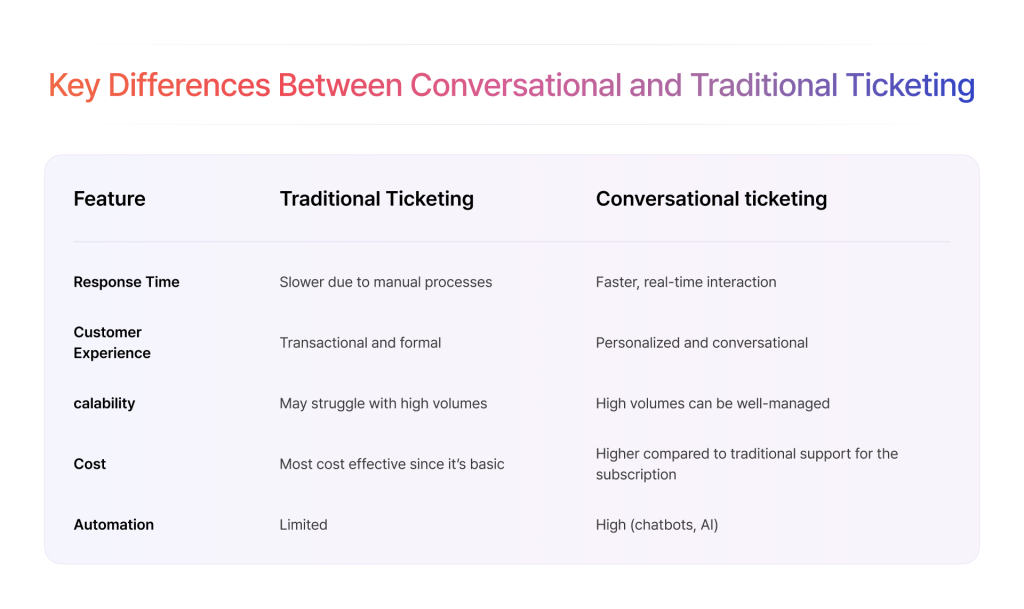 Key Differences Between Conversational and Traditional Ticketing

| Feature | Traditional Ticketing | Conversational ticketing |
|---|---|---|
| Response Time | Slower due to manual processes | Faster, real-time interaction |
| Customer Experience | Transactional and formal | Personalized and conversational |
| calability | May struggle with high volumes | High volumes can be well-managed |
| Cost | Most cost effective since it's basic | Higher compared to traditional support for the subscription |
| Automation | Limited | High (chatbots, AI) |